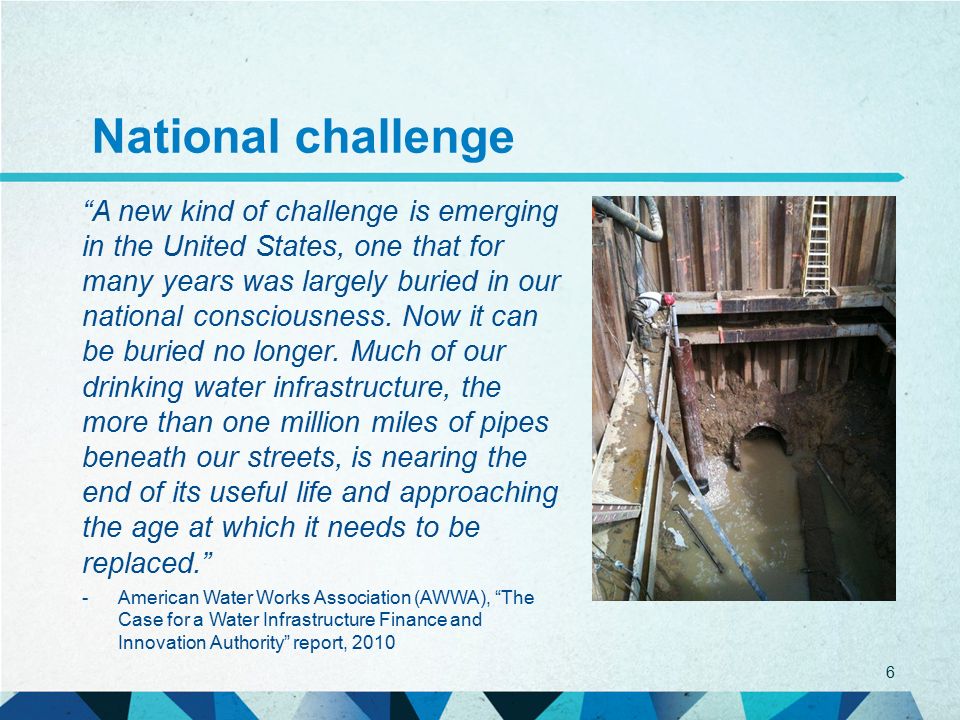 National challenge

“A new kind of challenge is emerging in the United States, one that for many years was largely buried in our national consciousness. Now it can be buried no longer. Much of our drinking water infrastructure, the more than one million miles of pipes beneath our streets, is nearing the end of its useful life and approaching the age at which it needs to be replaced.”

- American Water Works Association (AWWA), “The Case for a Water Infrastructure Finance and Innovation Authority” report, 2010

6